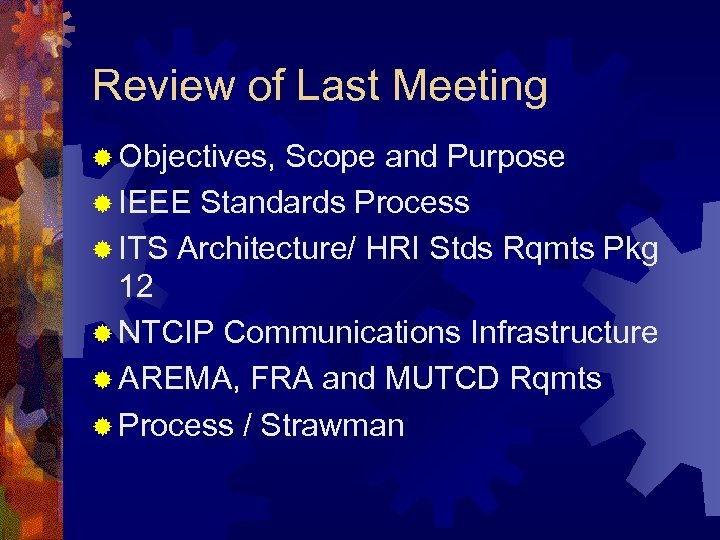 Review of Last Meeting

Objectives, Scope and Purpose
IEEE Standards Process
ITS Architecture/ HRI Stds Rqmts Pkg 12
NTCIP Communications Infrastructure
AREMA, FRA and MUTCD Rqmts
Process / Strawman